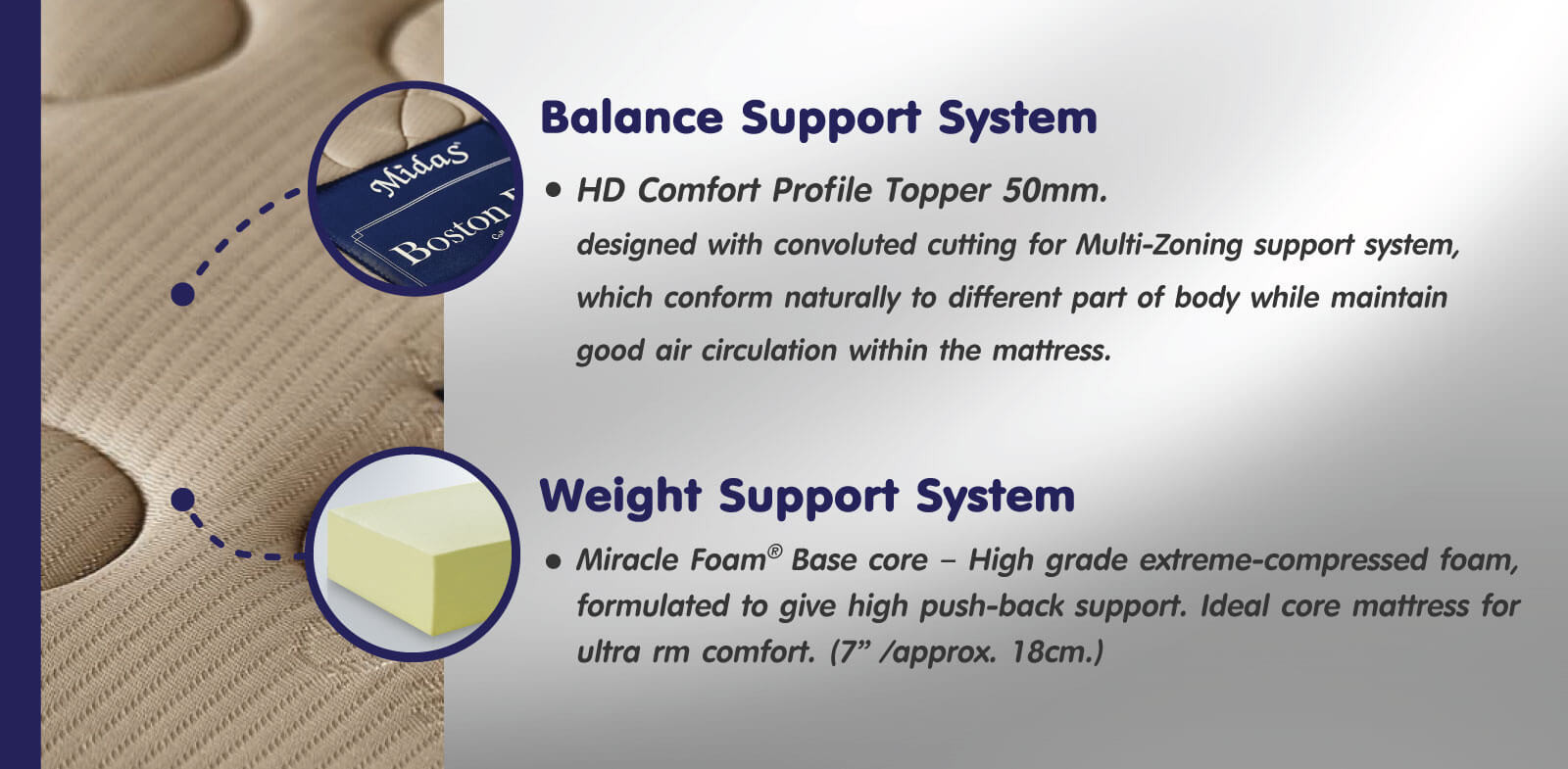 Midas

Boston

Balance Support System

• HD Comfort Profile Topper 50mm.

designed with convoluted cutting for Multi-Zoning support system, which conform naturally to different part of body while maintain good air circulation within the mattress.

Weight Support System

• Miracle Foam® Base core – High grade extreme-compressed foam, formulated to give high push-back support. Ideal core mattress for ultra rm comfort. (7" /approx. 18cm.)